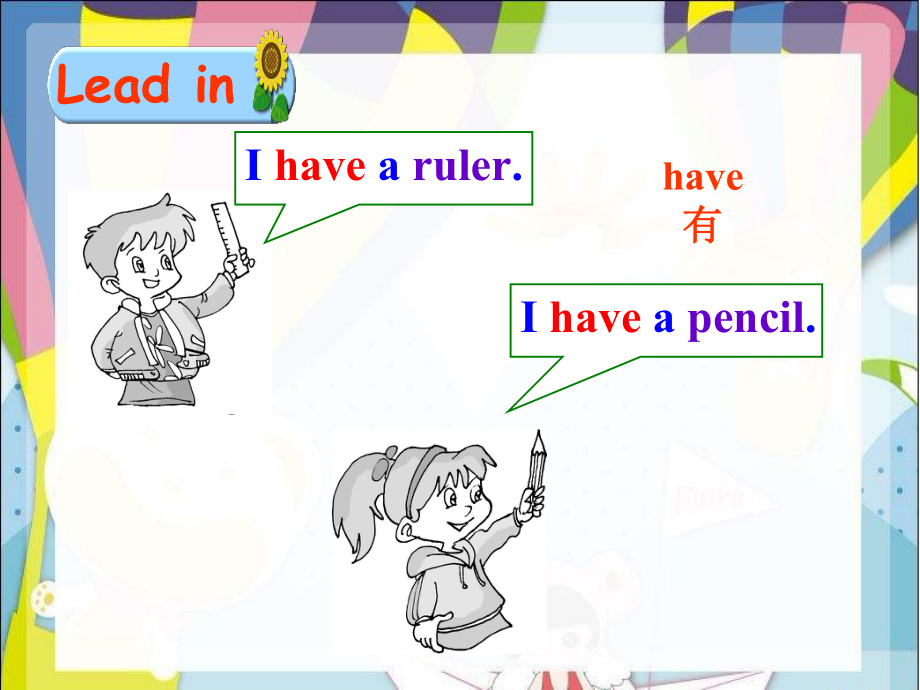 Lead in

I have a ruler.

have
有

I have a pencil.